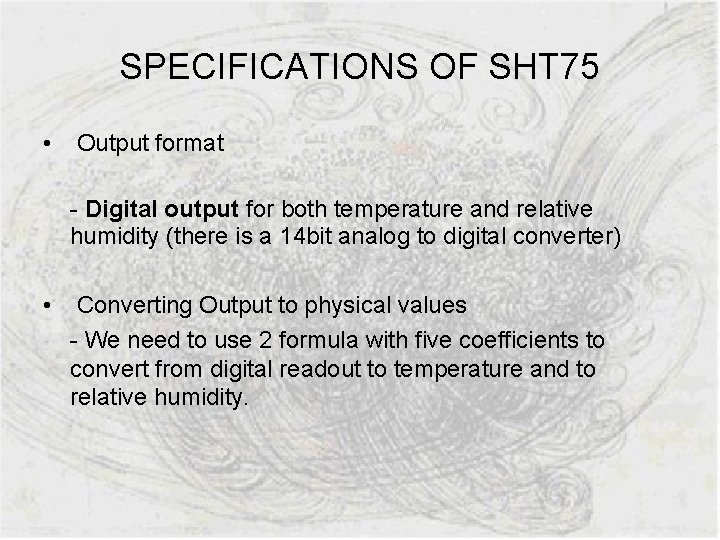 SPECIFICATIONS OF SHT75

• Output format

- Digital output for both temperature and relative humidity (there is a 14bit analog to digital converter)

• Converting Output to physical values

- We need to use 2 formula with five coefficients to convert from digital readout to temperature and to relative humidity.